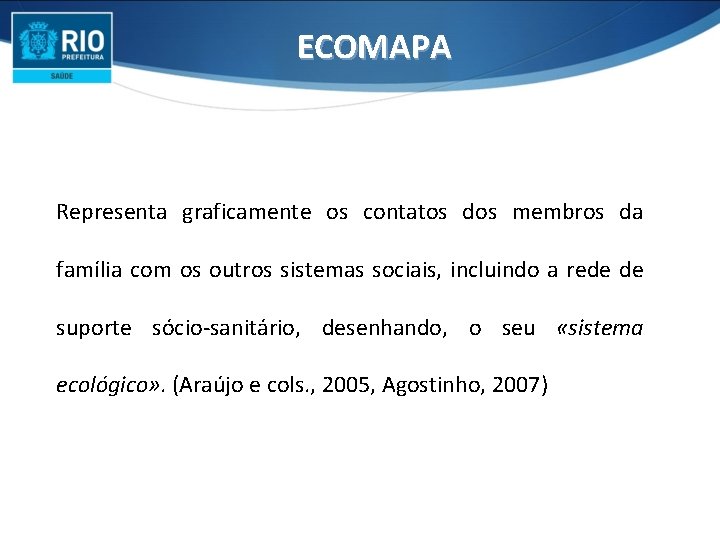 RIO
PREFEITURA
SAÚDE

ECOMAPA

Representa graficamente os contatos dos membros da família com os outros sistemas sociais, incluindo a rede de suporte sócio-sanitário, desenhando, o seu «sistema ecológico». (Araújo e cols., 2005, Agostinho, 2007)